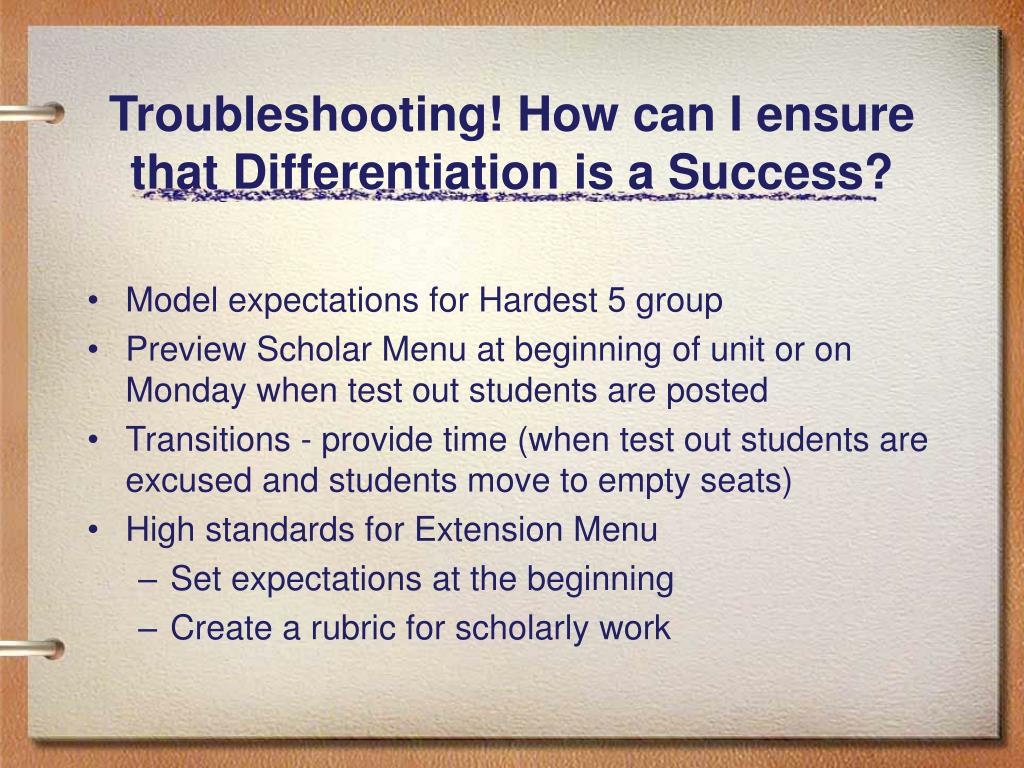 Troubleshooting! How can I ensure that Differentiation is a Success?

• Model expectations for Hardest 5 group
• Preview Scholar Menu at beginning of unit or on Monday when test out students are posted
• Transitions - provide time (when test out students are excused and students move to empty seats)
• High standards for Extension Menu
– Set expectations at the beginning
– Create a rubric for scholarly work